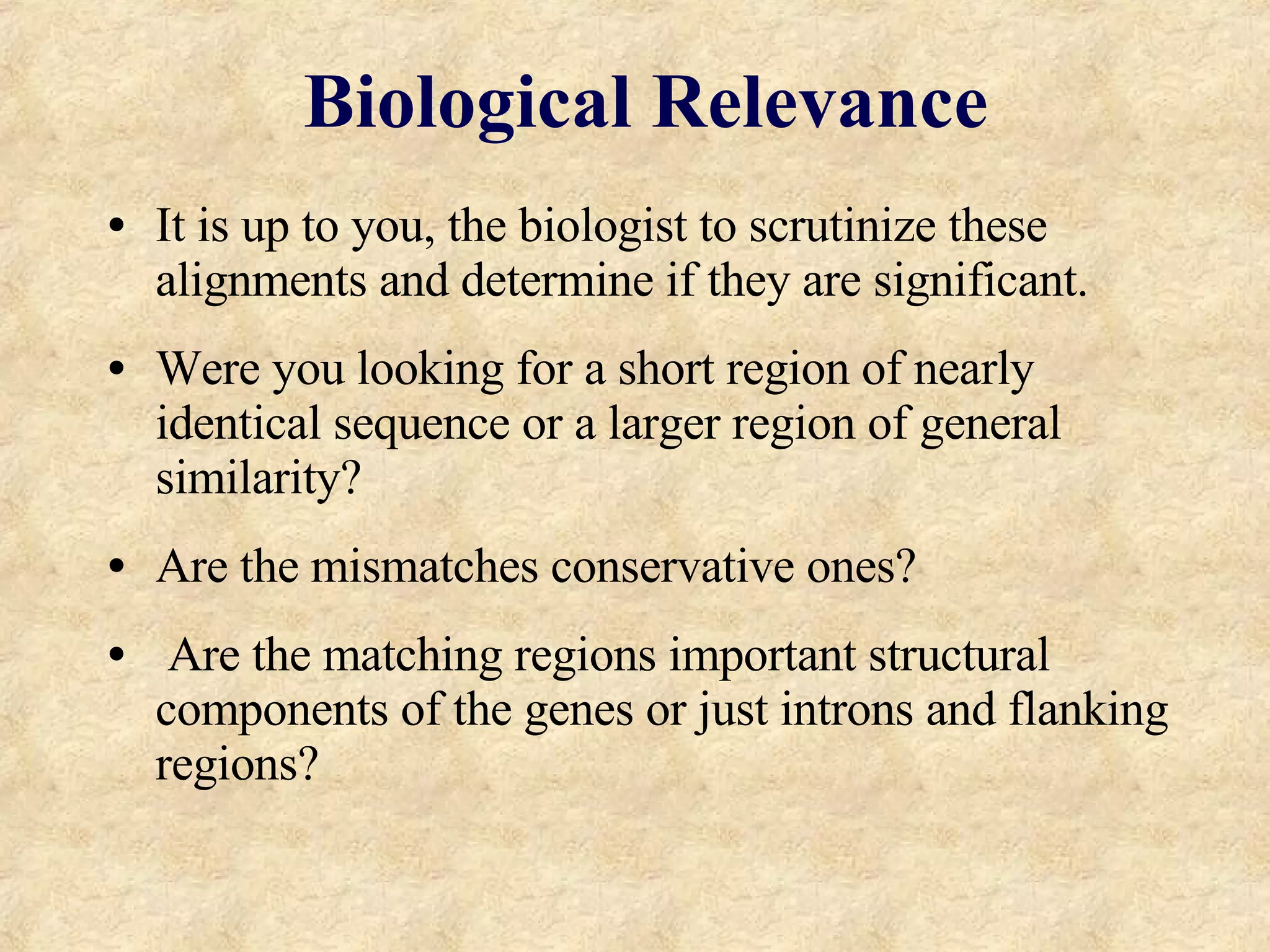 Biological Relevance

• It is up to you, the biologist to scrutinize these alignments and determine if they are significant.

• Were you looking for a short region of nearly identical sequence or a larger region of general similarity?

• Are the mismatches conservative ones?

• Are the matching regions important structural components of the genes or just introns and flanking regions?